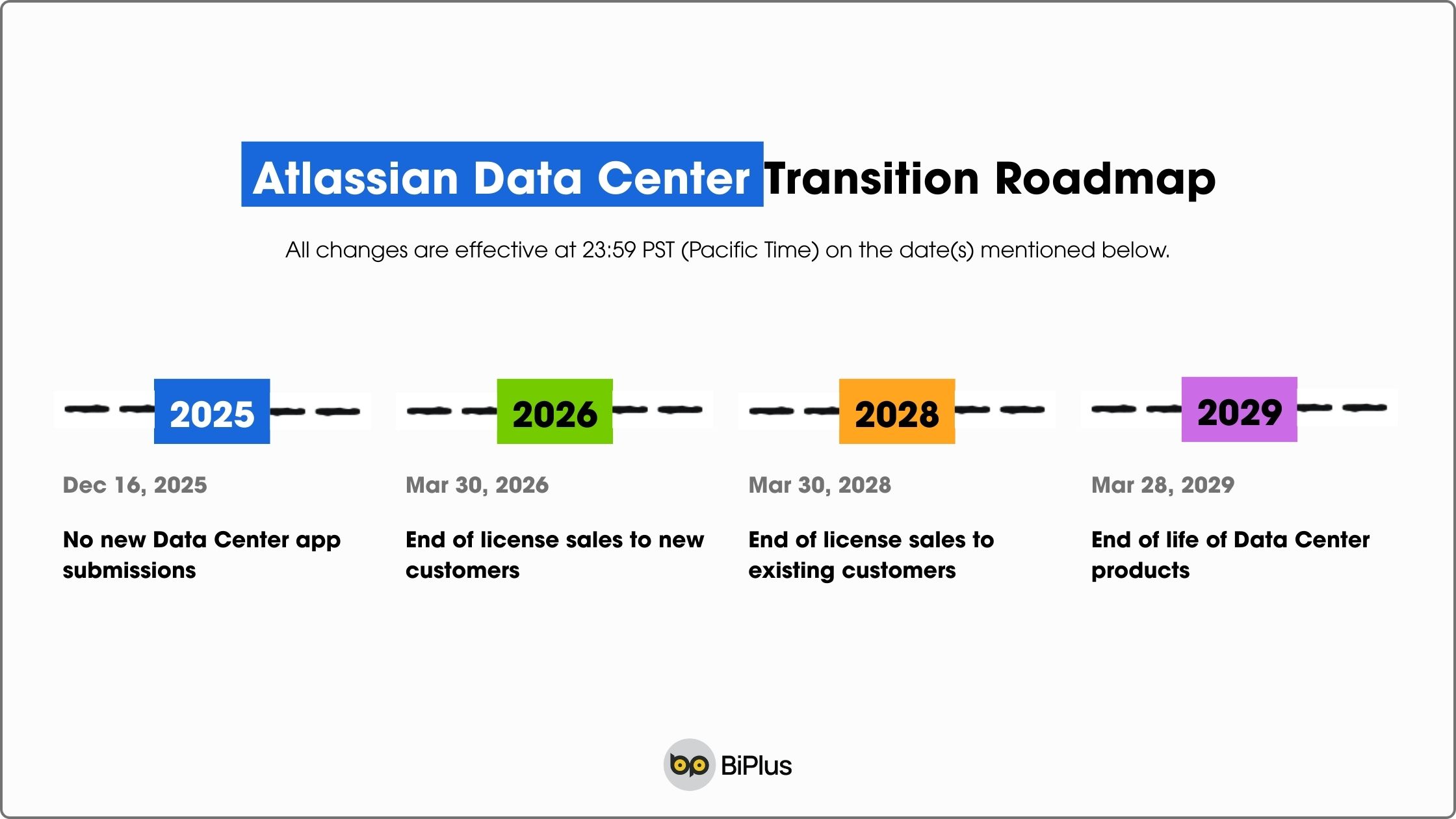 Atlassian Data Center Transition Roadmap

All changes are effective at 23:59 PST (Pacific Time) on the date(s) mentioned below.

2025

Dec 16, 2025

No new Data Center app submissions

2026

Mar 30, 2026

End of license sales to new customers

2028

Mar 30, 2028

End of license sales to existing customers

2029

Mar 28, 2029

End of life of Data Center products

BiPlus